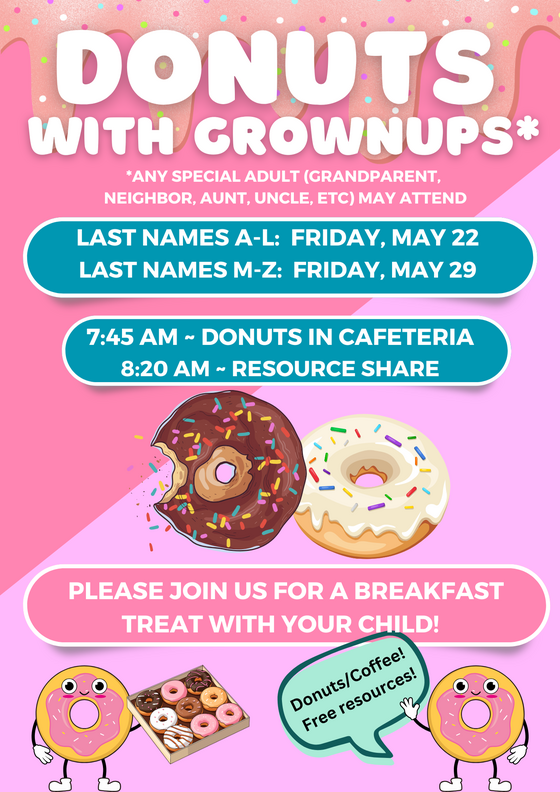 DONUTS WITH GROWNUPS*

*ANY SPECIAL ADULT (GRANDPARENT, NEIGHBOR, AUNT, UNCLE, ETC) MAY ATTEND

LAST NAMES A-L: FRIDAY, MAY 22
LAST NAMES M-Z: FRIDAY, MAY 29

7:45 AM ~ DONUTS IN CAFETERIA
8:20 AM ~ RESOURCE SHARE

PLEASE JOIN US FOR A BREAKFAST TREAT WITH YOUR CHILD!

Donuts/Coffee!
Free resources!